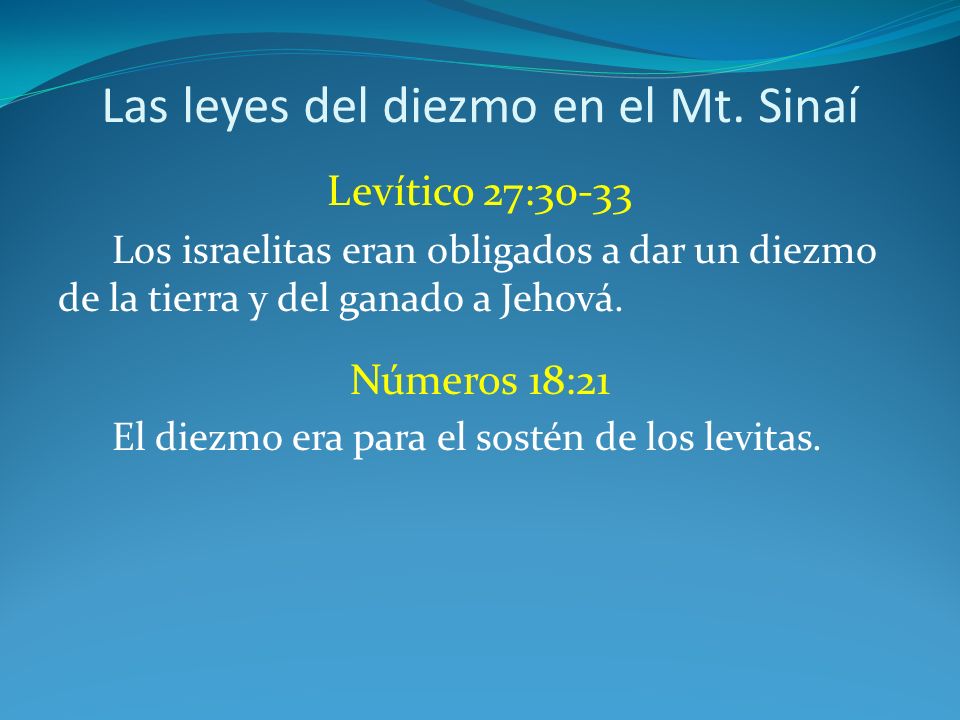 Las leyes del diezmo en el Mt. Sinaí

Levítico 27:30-33

Los israelitas eran obligados a dar un diezmo de la tierra y del ganado a Jehová.

Números 18:21

El diezmo era para el sostén de los levitas.